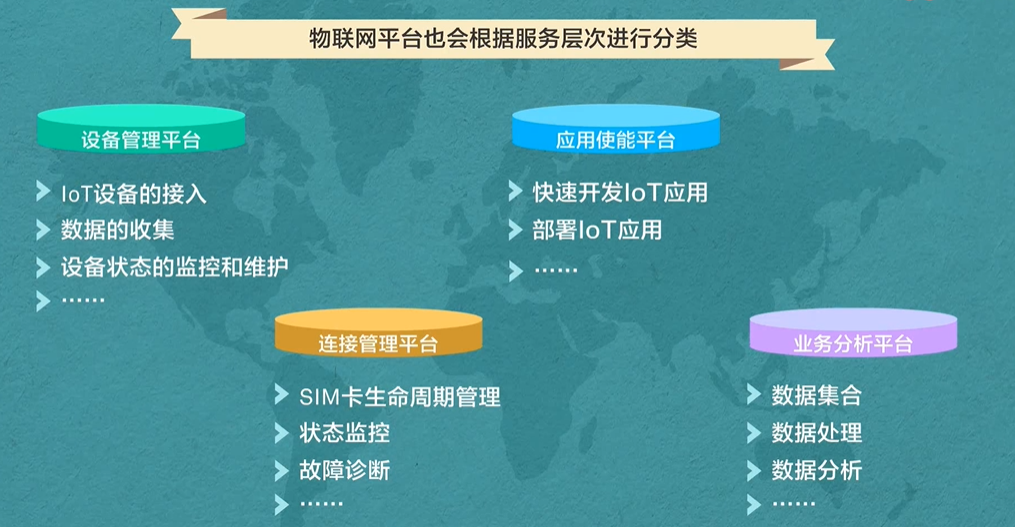 物联网平台也会根据服务层次进行分类

设备管理平台

IoT设备的接入

数据的收集

设备状态的监控和维护

……

应用使能平台

快速开发IoT应用

部署IoT应用

……

连接管理平台

SIM卡生命周期管理

状态监控

故障诊断

……

业务分析平台

数据集合

数据处理

数据分析

……